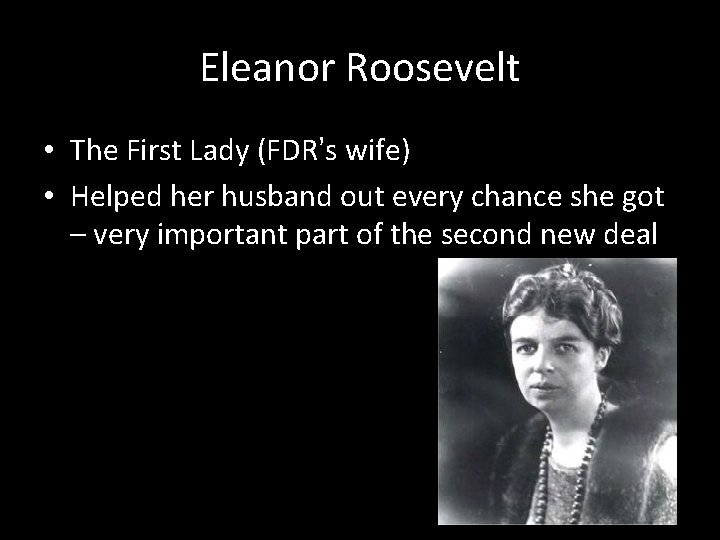 Eleanor Roosevelt

• The First Lady (FDR's wife)
• Helped her husband out every chance she got – very important part of the second new deal